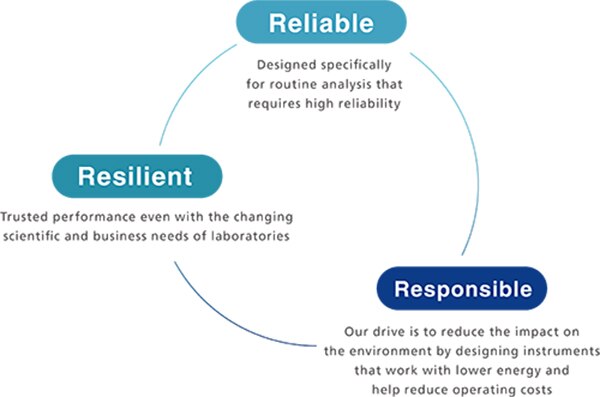 Reliable

Designed specifically for routine analysis that requires high reliability

Resilient

Trusted performance even with the changing scientific and business needs of laboratories

Responsible

Our drive is to reduce the impact on the environment by designing instruments that work with lower energy and help reduce operating costs